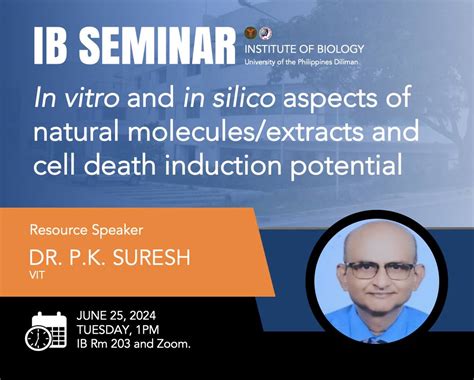 IB SEMINAR

INSTITUTE OF BIOLOGY
University of the Philippines Diliman

In vitro and in silico aspects of natural molecules/extracts and cell death induction potential

Resource Speaker
DR. P.K. SURESH
VIT

JUNE 25, 2024
TUESDAY, 1PM
IB Rm 203 and Zoom.